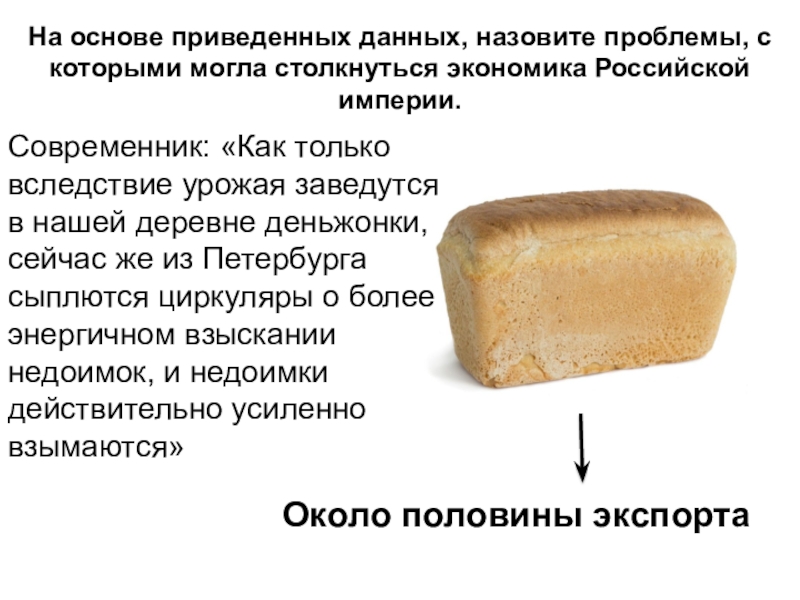 На основе приведенных данных, назовите проблемы, с которыми могла столкнуться экономика Российской империи.

Современник: «Как только вследствие урожая заведутся в нашей деревне деньжонки, сейчас же из Петербурга сыплются циркуляры о более энергичном взыскании недоимок, и недоимки действительно усиленно взымаются»

Около половины экспорта